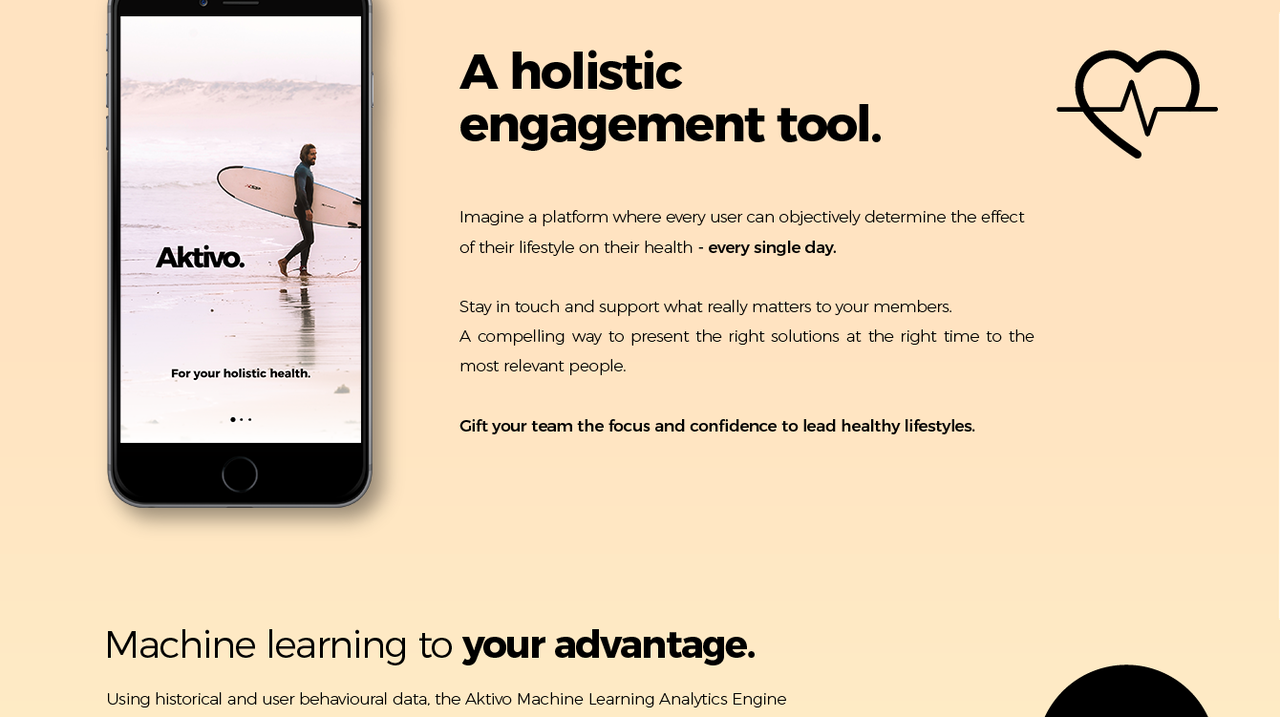 Aktivo.

For your holistic health.

A holistic engagement tool.

Imagine a platform where every user can objectively determine the effect of their lifestyle on their health - every single day.

Stay in touch and support what really matters to your members.
A compelling way to present the right solutions at the right time to the most relevant people.

Gift your team the focus and confidence to lead healthy lifestyles.

Machine learning to your advantage.

Using historical and user behavioural data, the Aktivo Machine Learning Analytics Engine